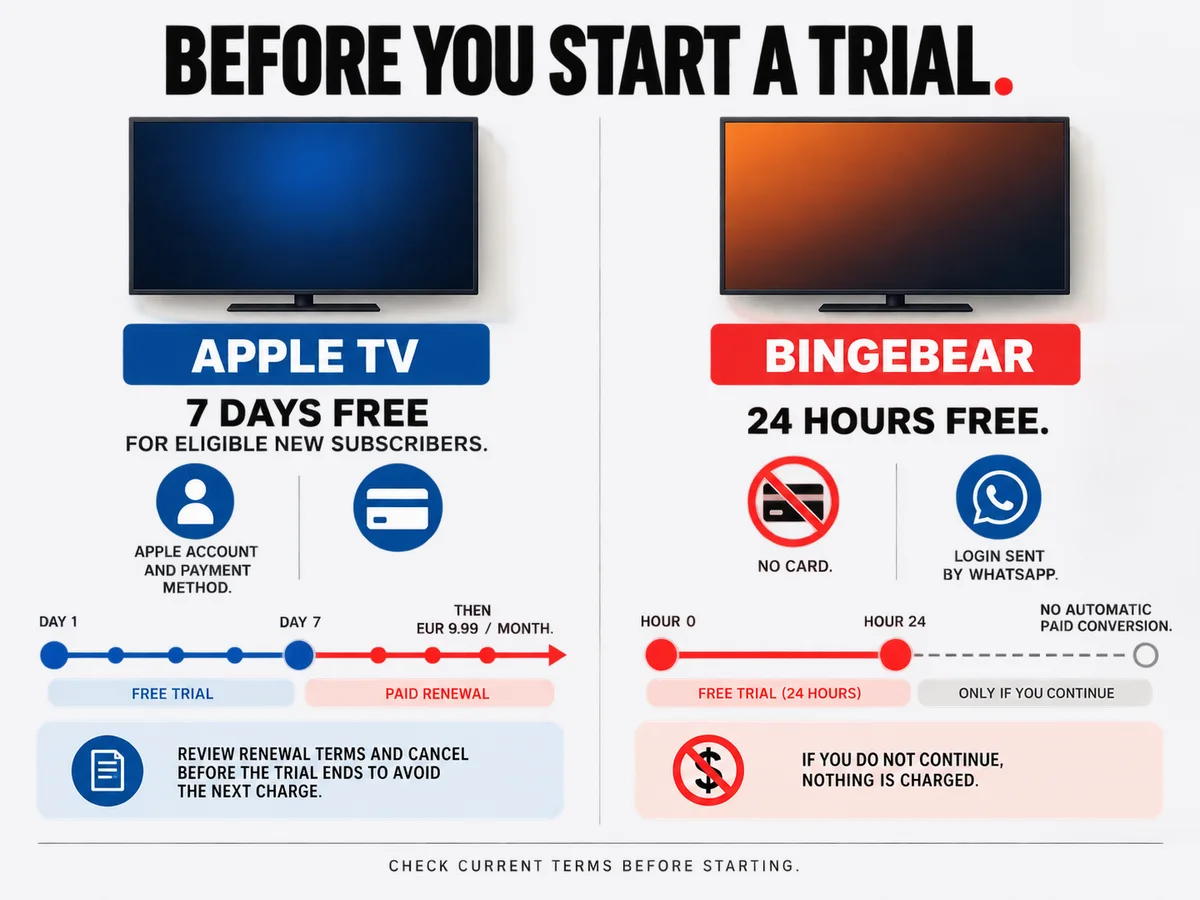 BEFORE YOU START A TRIAL.

APPLE TV

7 DAYS FREE

FOR ELIGIBLE NEW SUBSCRIBERS.

APPLE ACCOUNT AND PAYMENT METHOD.

DAY 1

DAY 7

THEN EUR 9.99 / MONTH.

FREE TRIAL

PAID RENEWAL

REVIEW RENEWAL TERMS AND CANCEL BEFORE THE TRIAL ENDS TO AVOID THE NEXT CHARGE.

BINGEBEAR

24 HOURS FREE.

NO CARD.

LOGIN SENT BY WHATSAPP.

HOUR 0

HOUR 24

NO AUTOMATIC PAID CONVERSION.

FREE TRIAL (24 HOURS)

ONLY IF YOU CONTINUE

IF YOU DO NOT CONTINUE, NOTHING IS CHARGED.

CHECK CURRENT TERMS BEFORE STARTING.